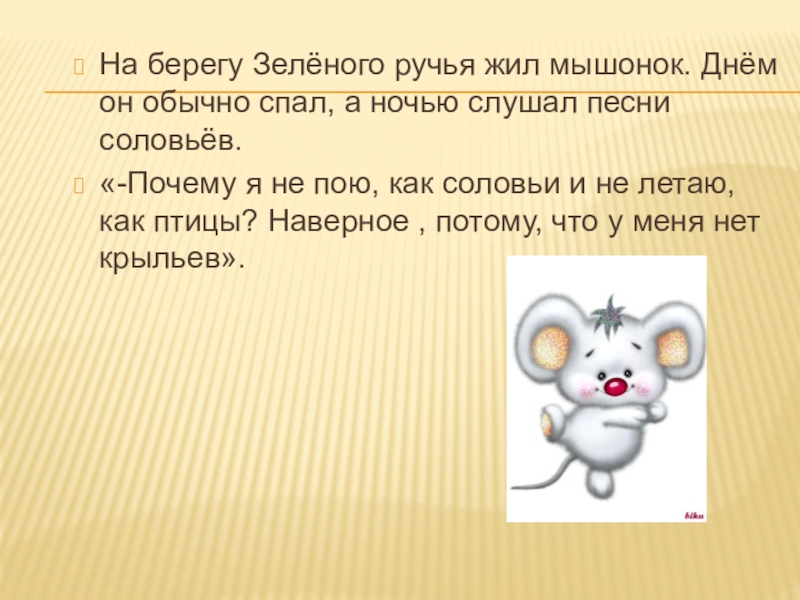 На берегу Зелёного ручья жил мышонок. Днём он обычно спал, а ночью слушал песни соловьёв.

«-Почему я не пою, как соловьи и не летаю, как птицы? Наверное , потому, что у меня нет крыльев».

biku